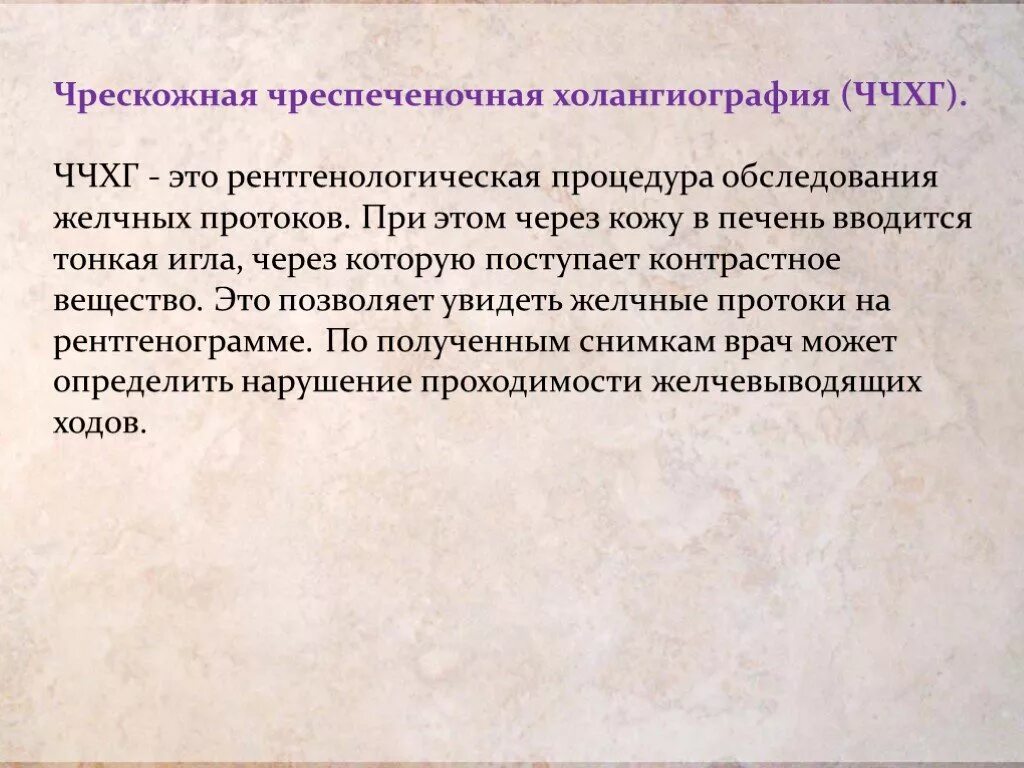 Чрескожная чреспеченочная холангиография (ЧЧХГ).

ЧЧХГ - это рентгенологическая процедура обследования желчных протоков. При этом через кожу в печень вводится тонкая игла, через которую поступает контрастное вещество. Это позволяет увидеть желчные протоки на рентгенограмме. По полученным снимкам врач может определить нарушение проходимости желчевыводящих ходов.